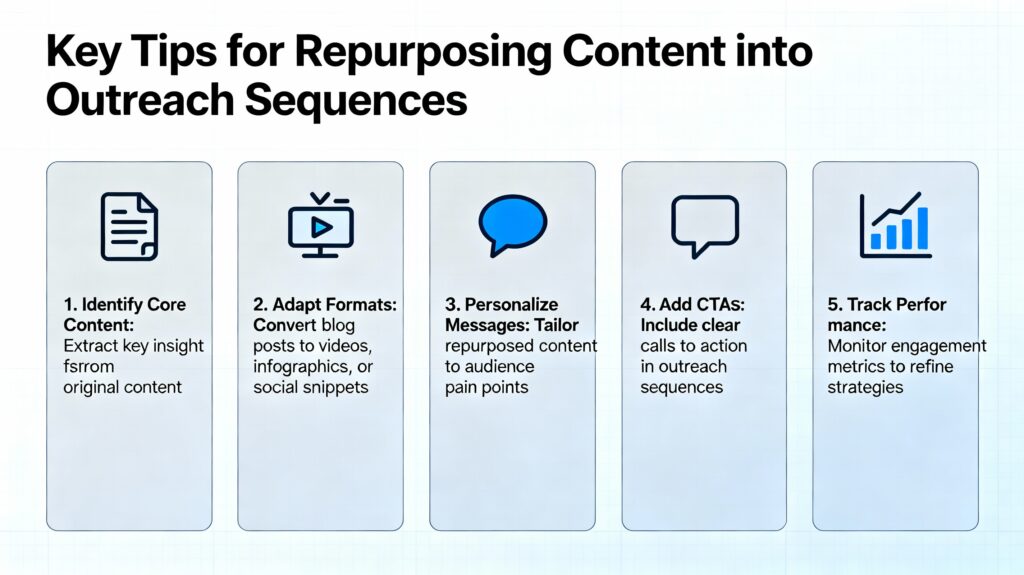 Key Tips for Repurposing Content into Outreach Sequences

1. Identify Core Content: Extract key insight fsrrom original content

2. Adapt Formats: Convert blog posts to videos, infographics, or social snippets

3. Personalize Messages: Tailor repurposed content to audience pain points

4. Add CTAs: Include clear calls to action in outreach sequences

5. Track Perfor mance: Monitor engagement metrics to refine strategies